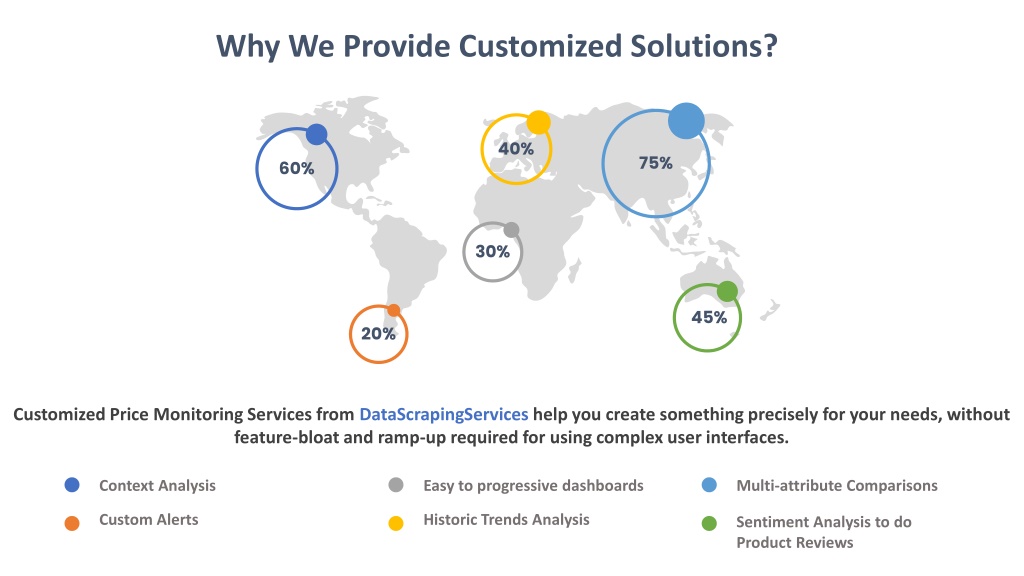 Why We Provide Customized Solutions?

60%

40%

75%

30%

20%

45%

Customized Price Monitoring Services from DataScrapingServices help you create something precisely for your needs, without feature-bloat and ramp-up required for using complex user interfaces.

Context Analysis

Custom Alerts

Easy to progressive dashboards

Historic Trends Analysis

Multi-attribute Comparisons

Sentiment Analysis to do Product Reviews